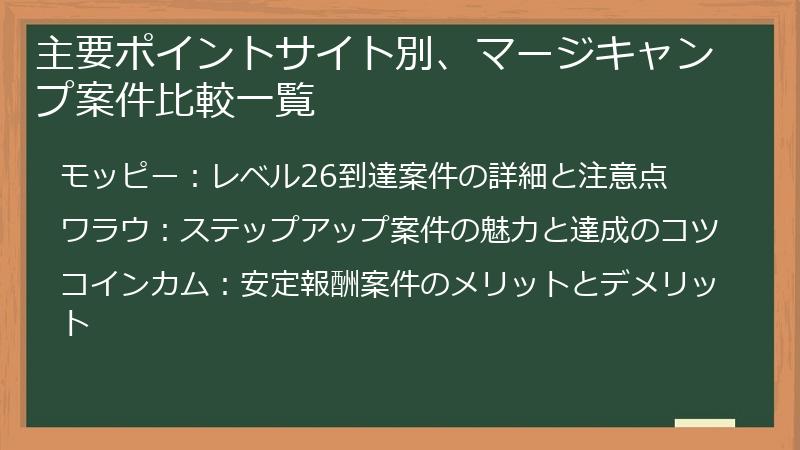 主要ポイントサイト別、マージキャンプ案件比較一覧

モッピー：レベル26到達案件の詳細と注意点

ワラウ：ステップアップ案件の魅力と達成のコツ

コインカム：安定報酬案件のメリットとデメリット